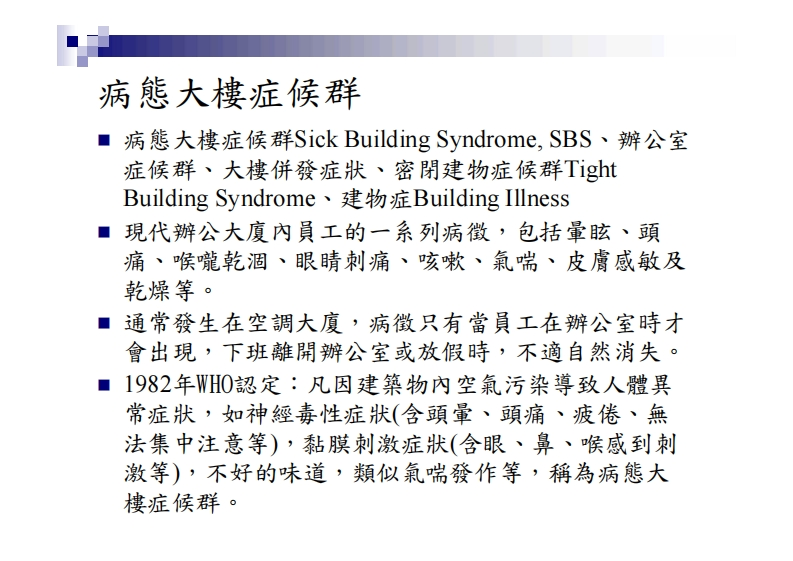 病態大樓症候群

■ 病態大樓症候群Sick Building Syndrome, SBS、辦公室症候群、大樓併發症狀、密閉建物症候群Tight Building Syndrome、建物症Building Illness

■ 現代辦公大廈內員工的一系列病徵，包括暈眩、頭痛、喉嚨乾涸、眼睛刺痛、咳嗽、氣喘、皮膚感敏及乾燥等。

■ 通常發生在空調大廈，病徵只有當員工在辦公室時才會出現，下班離開辦公室或放假時，不適自然消失。

■ 1982年WHO認定：凡因建築物內空氣污染導致人體異常症狀，如神經毒性症狀(含頭暈、頭痛、疲倦、無法集中注意等)，黏膜刺激症狀(含眼、鼻、喉感到刺激等)，不好的味道，類似氣喘發作等，稱為病態大樓症候群。